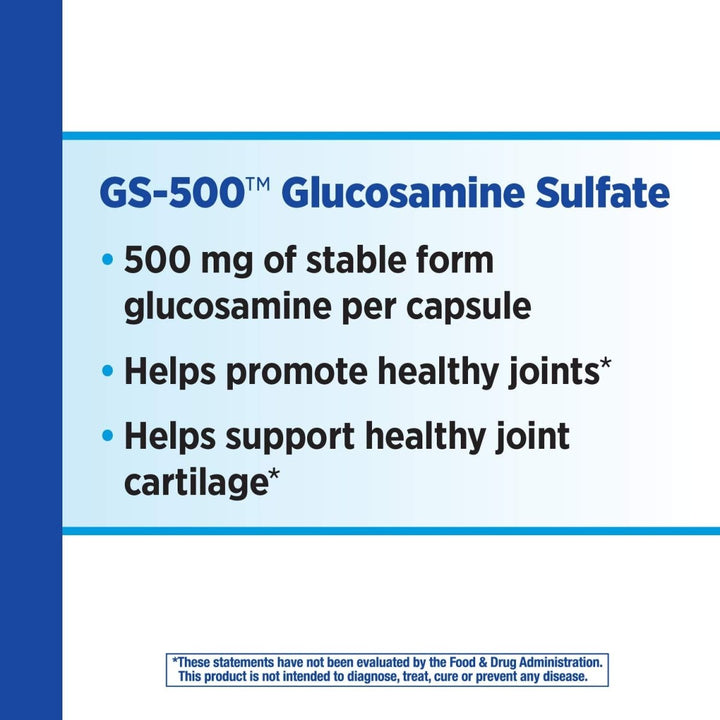 GS-500™ Glucosamine Sulfate

• 500 mg of stable form glucosamine per capsule

• Helps promote healthy joints*

• Helps support healthy joint cartilage*

*These statements have not been evaluated by the Food & Drug Administration. This product is not intended to diagnose, treat, cure or prevent any disease.